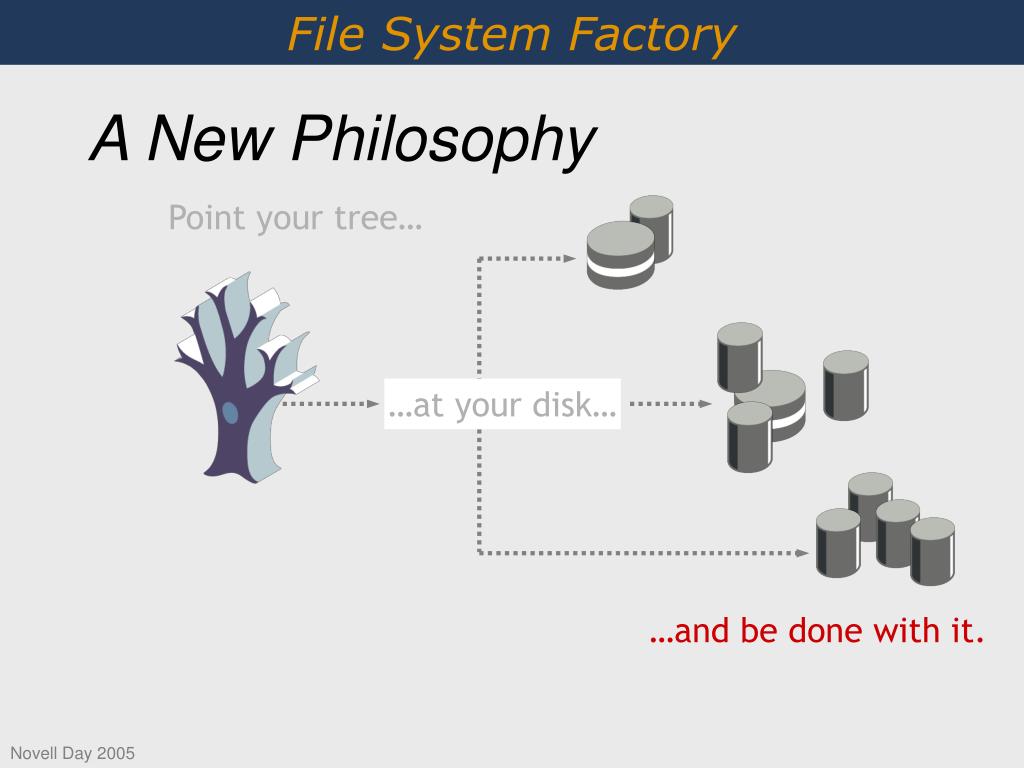 File System Factory

A New Philosophy

Point your tree…

…at your disk…

…and be done with it.

Novell Day 2005